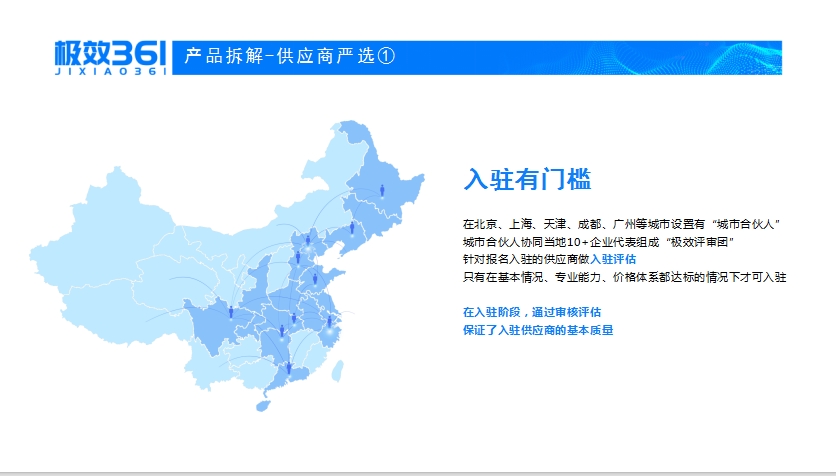 极效361
JIXIAO361

产品拆解–供应商严选①

入驻有门槛

在北京、上海、天津、成都、广州等城市设置有“城市合伙人”
城市合伙人协同当地10+企业代表组成“极效评审团”
针对报名入驻的供应商做入驻评估
只有在基本情况、专业能力、价格体系都达标的情况下才可入驻

在入驻阶段，通过审核评估
保证了入驻供应商的基本质量